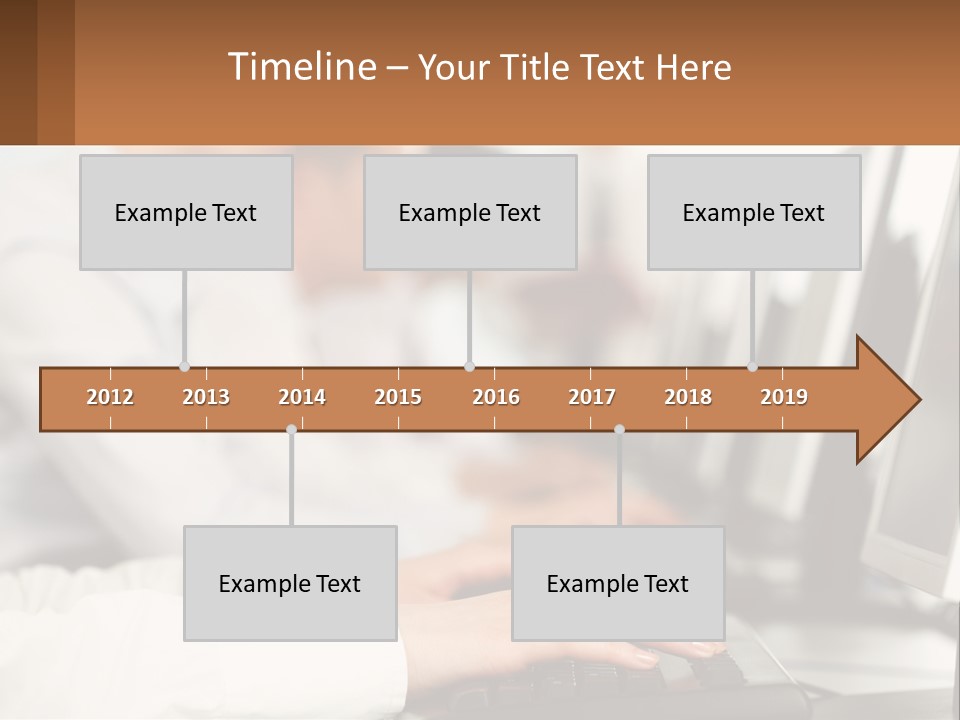 Timeline – Your Title Text Here

Example Text

Example Text

Example Text

2012 2013 2014 2015 2016 2017 2018 2019

Example Text

Example Text